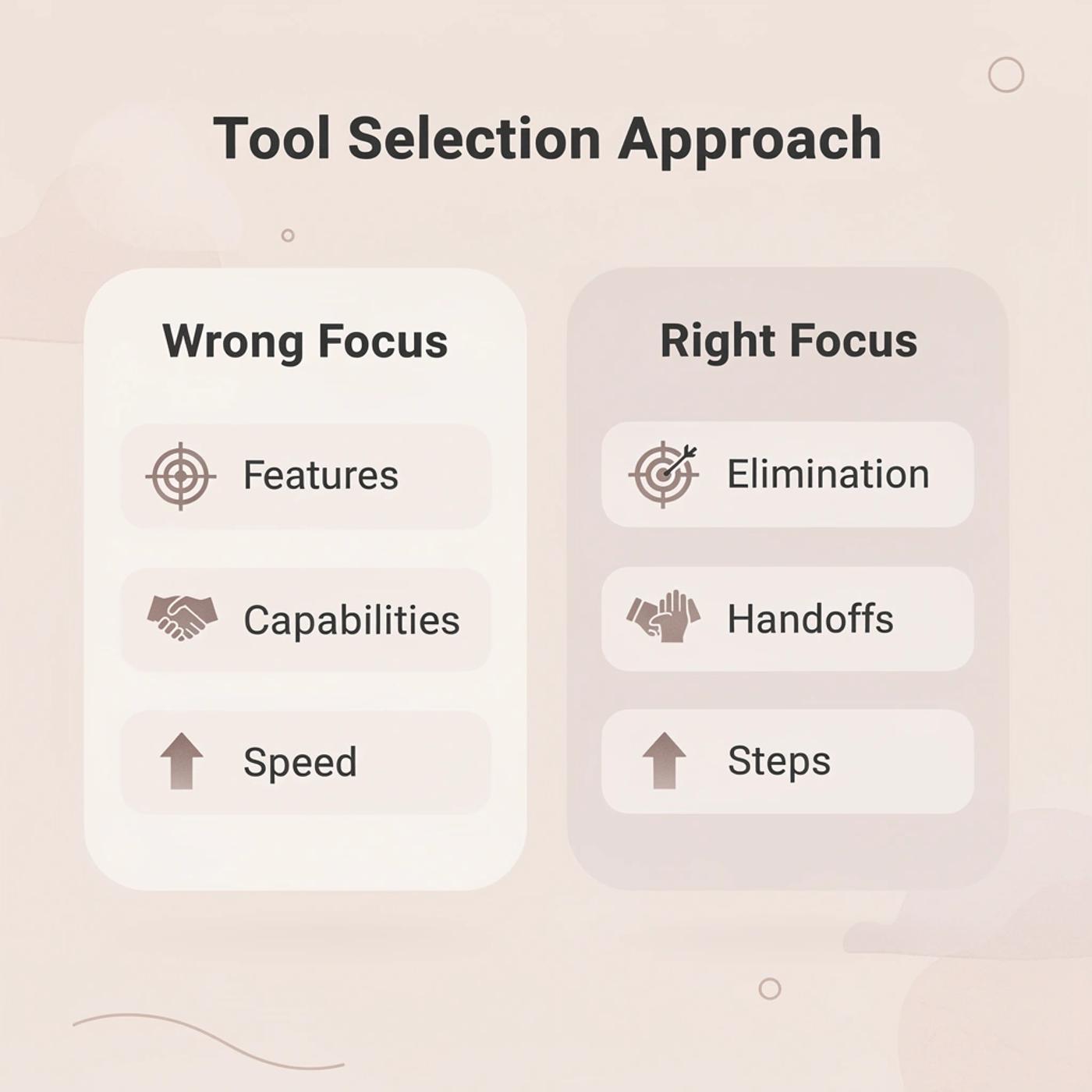 Tool Selection Approach

Wrong Focus

Features

Capabilities

Speed

Right Focus

Elimination

Handoffs

Steps